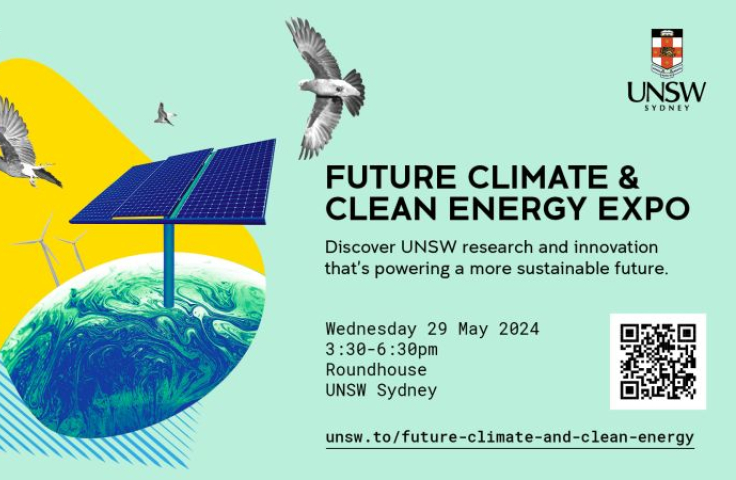 UNSW
SYDNEY

FUTURE CLIMATE & CLEAN ENERGY EXPO

Discover UNSW research and innovation that's powering a more sustainable future.

Wednesday 29 May 2024
3:30-6:30pm
Roundhouse
UNSW Sydney

unsw.to/future-climate-and-clean-energy